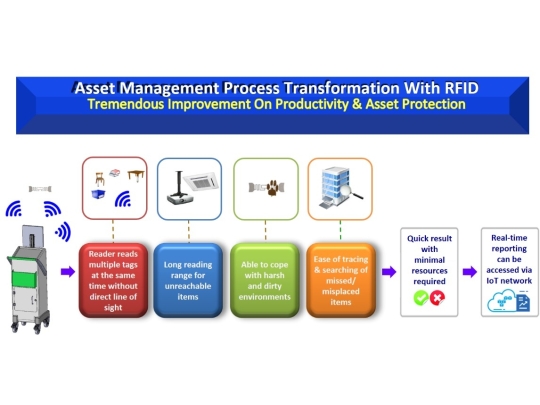 Asset Management Process Transformation With RFID
Tremendous Improvement On Productivity & Asset Protection

Reader reads multiple tags at the same time without direct line of sight

Long reading range for unreachable items

Able to cope with harsh and dirty environments

Ease of tracing & searching of missed/ misplaced items

Quick result with minimal resources required

Real-time reporting can be accessed via IoT network